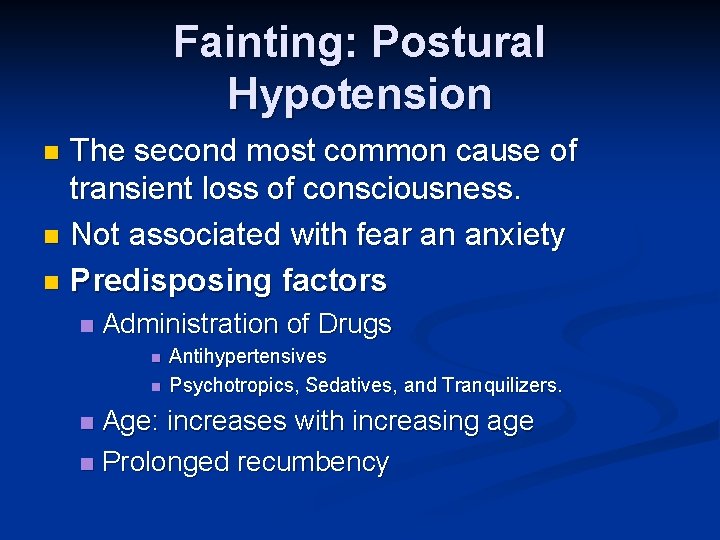 Fainting: Postural Hypotension

- The second most common cause of transient loss of consciousness.
- Not associated with fear an anxiety
- Predisposing factors
  - Administration of Drugs
    - Antihypertensives
    - Psychotropics, Sedatives, and Tranquilizers.
  - Age: increases with increasing age
  - Prolonged recumbency